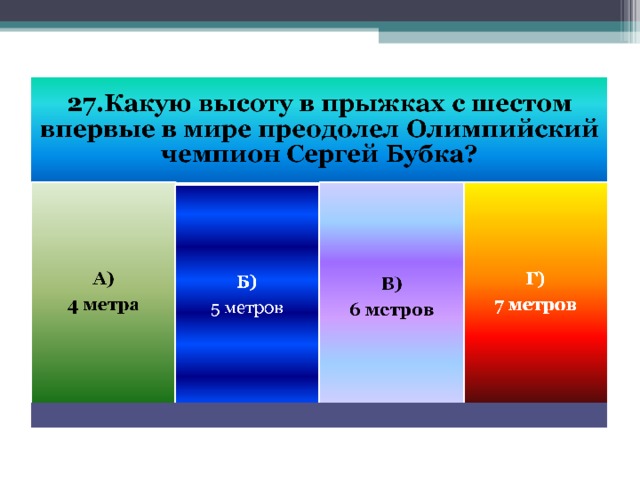 27.Какую высоту в прыжках с шестом впервые в мире преодолел Олимпийский чемпион Сергей Бубка?

А)
4 метра

Б)
5 метров

В)
6 метров

Г)
7 метров